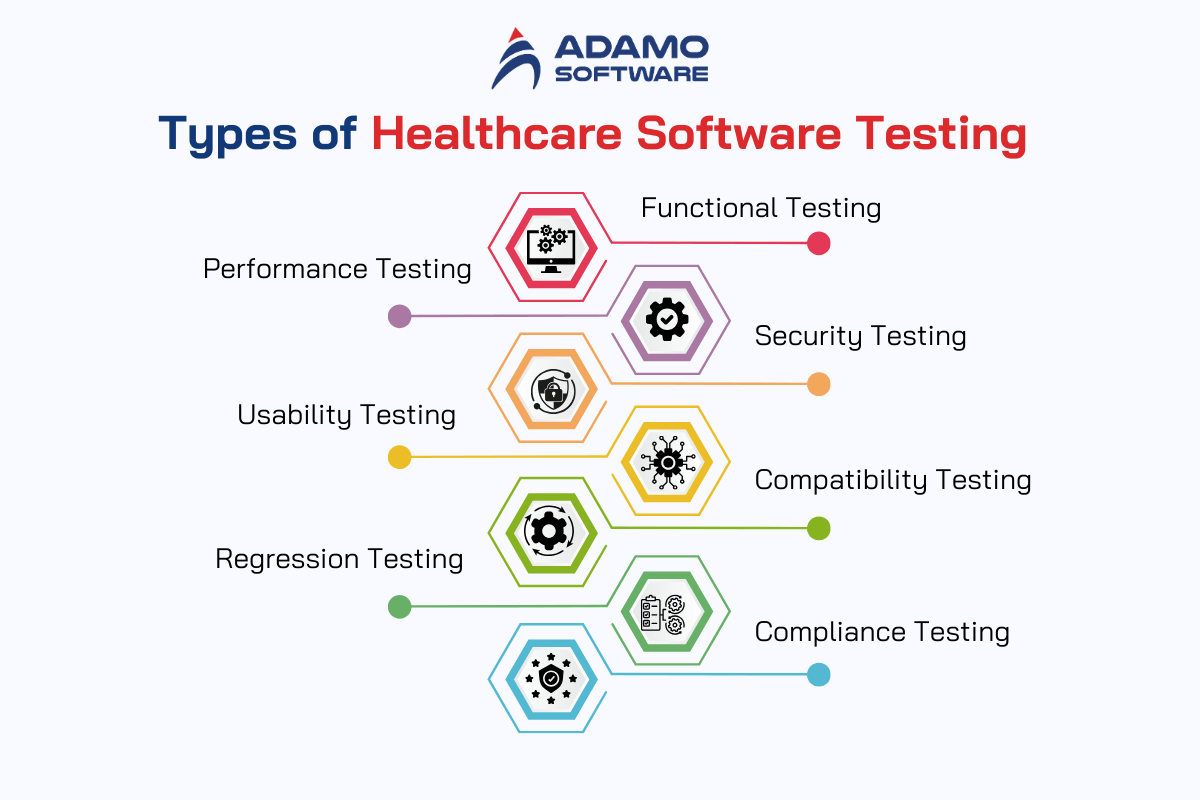 ADAMO SOFTWARE

Types of Healthcare Software Testing

Functional Testing

Performance Testing

Security Testing

Usability Testing

Compatibility Testing

Regression Testing

Compliance Testing